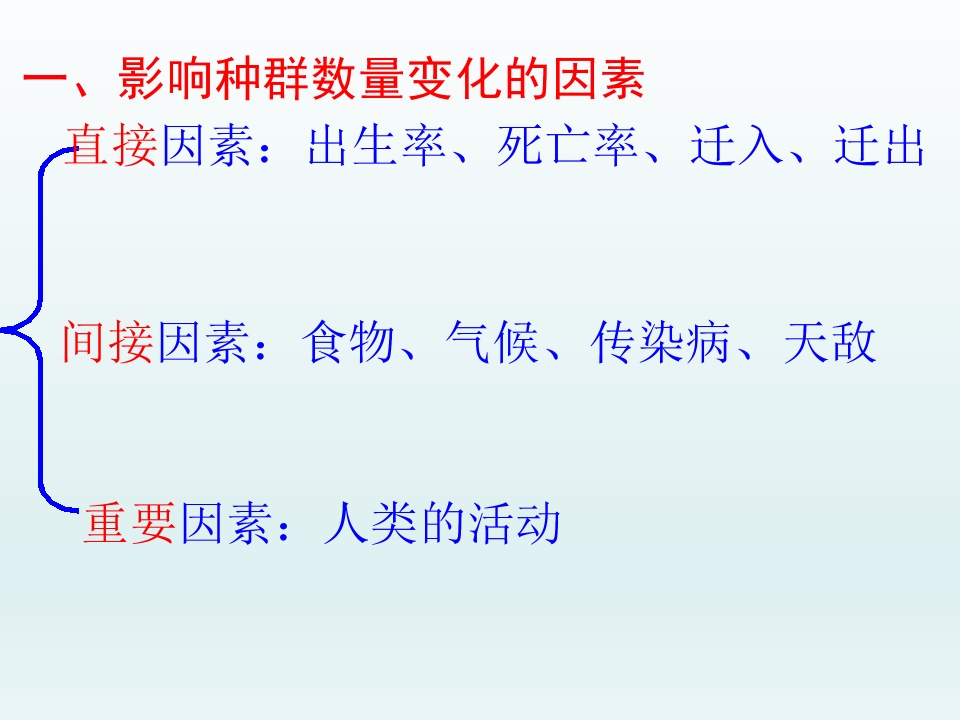 一、影响种群数量变化的因素

直接因素：出生率、死亡率、迁入、迁出

间接因素：食物、气候、传染病、天敌

重要因素：人类的活动